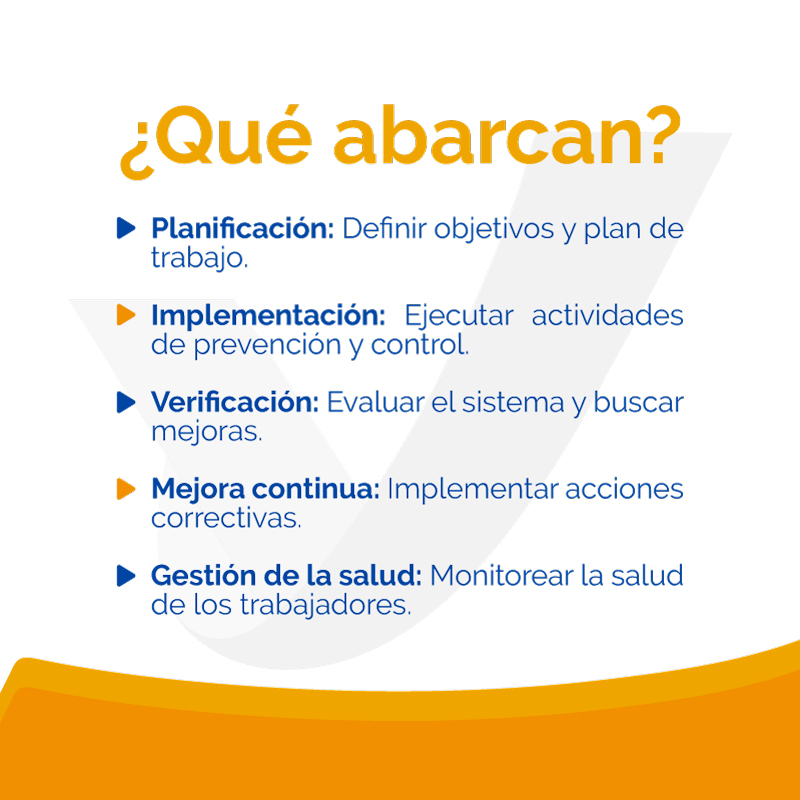 ¿Qué abarcan?

Planificación: Definir objetivos y plan de trabajo.

Implementación: Ejecutar actividades de prevención y control.

Verificación: Evaluar el sistema y buscar mejoras.

Mejora continua: Implementar acciones correctivas.

Gestión de la salud: Monitorear la salud de los trabajadores.